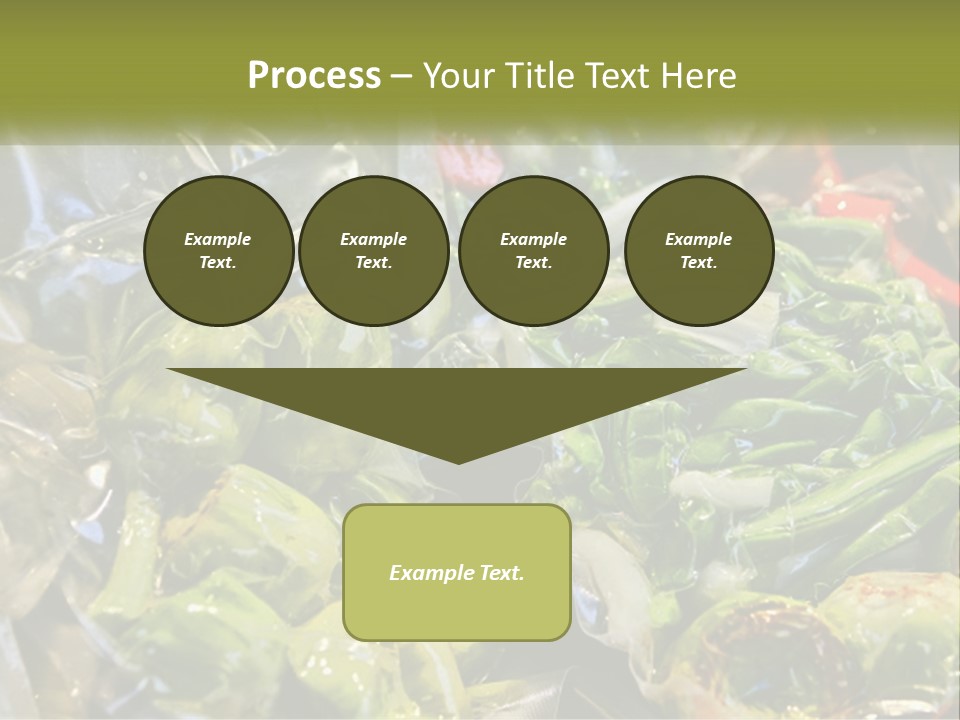 Process – Your Title Text Here

Example Text.

Example Text.

Example Text.

Example Text.

Example Text.